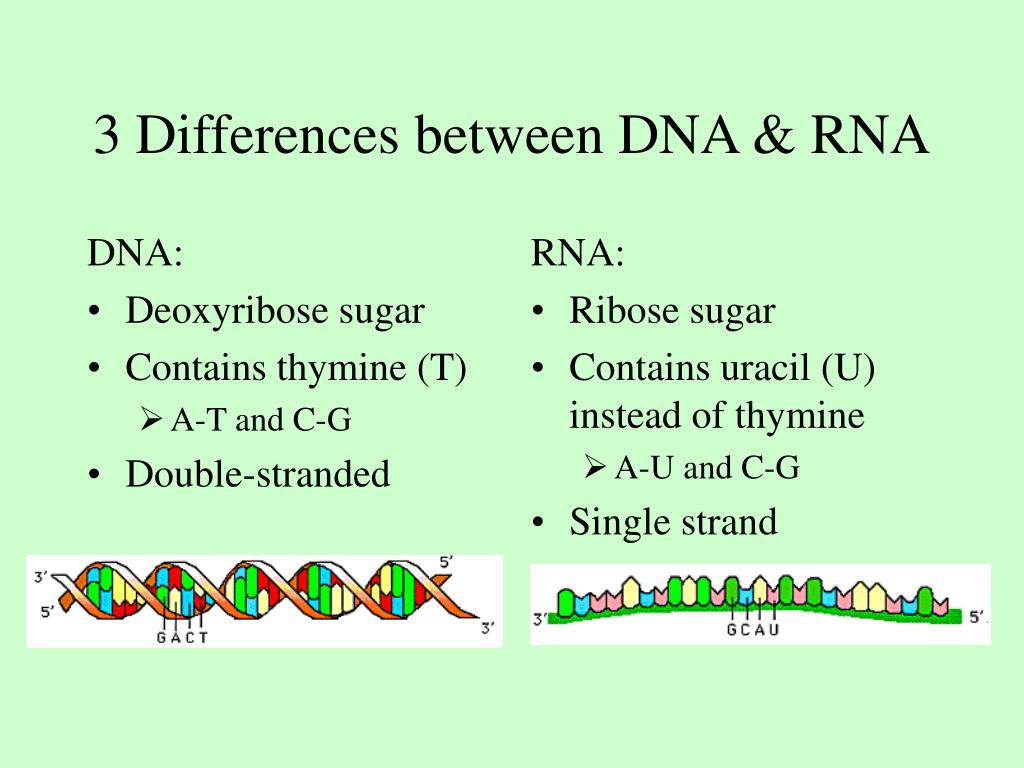 3 Differences between DNA & RNA

DNA:
• Deoxyribose sugar
• Contains thymine (T)
➢ A-T and C-G
• Double-stranded

3' 5' 5' 3'
G A C T

RNA:
• Ribose sugar
• Contains uracil (U) instead of thymine
➢ A-U and C-G
• Single strand

3' 5'
G C A U